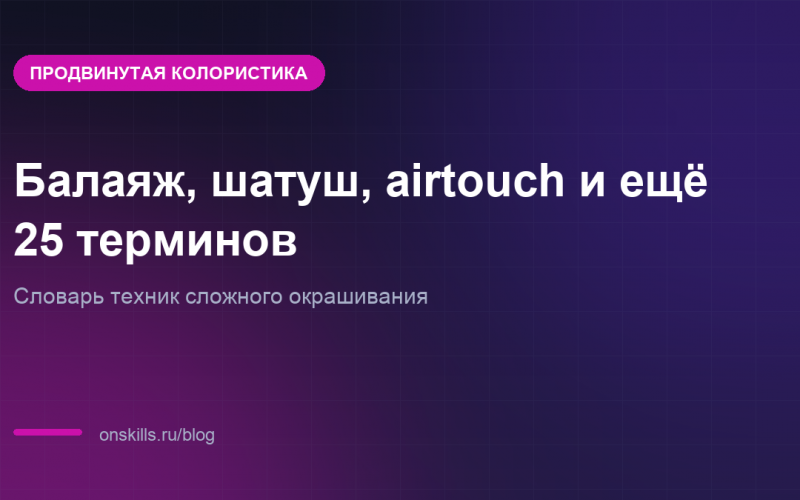 ПРОДВИНУТАЯ КОЛОРИСТИКА

Балаяж, шатуш, airtouch и ещё 25 терминов

Словарь техник сложного окрашивания

onskills.ru/blog